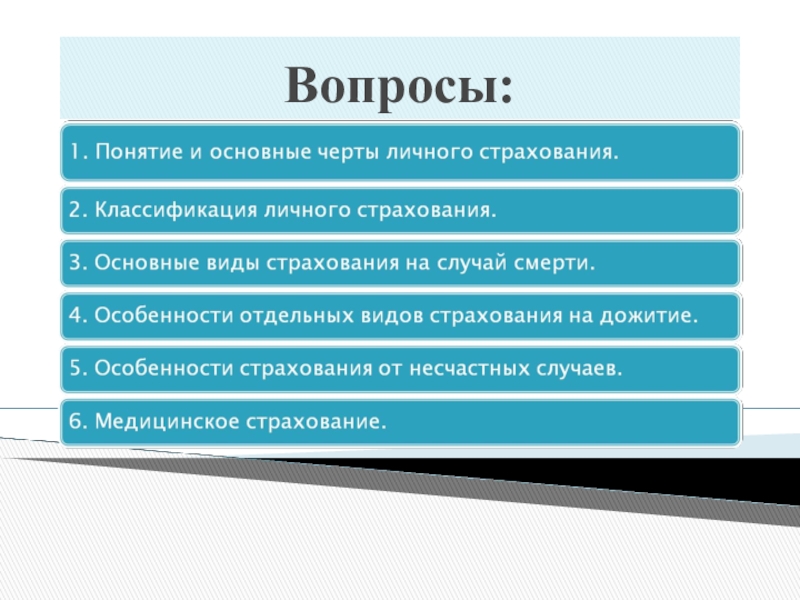 Вопросы:

1. Понятие и основные черты личного страхования.

2. Классификация личного страхования.

3. Основные виды страхования на случай смерти.

4. Особенности отдельных видов страхования на дожитие.

5. Особенности страхования от несчастных случаев.

6. Медицинское страхование.